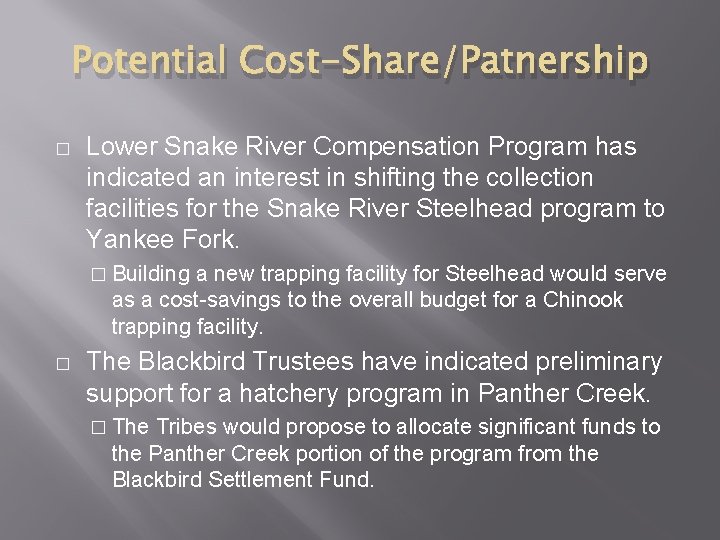 Potential Cost-Share/Patnership

□ Lower Snake River Compensation Program has indicated an interest in shifting the collection facilities for the Snake River Steelhead program to Yankee Fork.

□ Building a new trapping facility for Steelhead would serve as a cost-savings to the overall budget for a Chinook trapping facility.

□ The Blackbird Trustees have indicated preliminary support for a hatchery program in Panther Creek.

□ The Tribes would propose to allocate significant funds to the Panther Creek portion of the program from the Blackbird Settlement Fund.